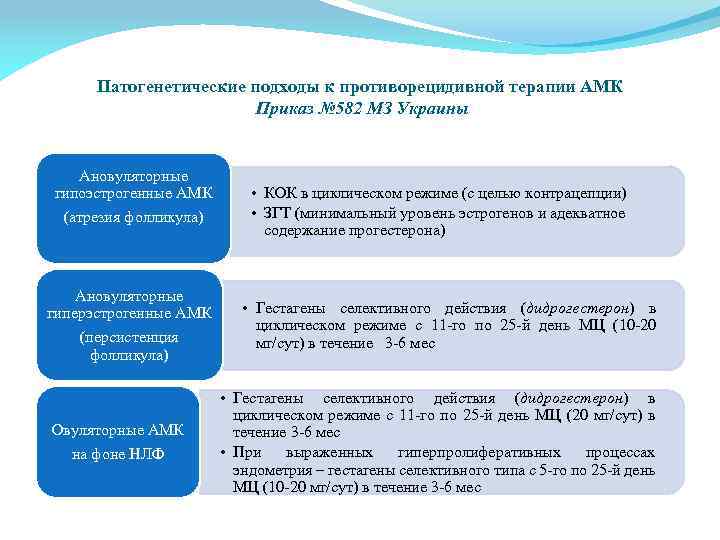 Патогенетические подходы к противорецидивной терапии АМК
Приказ №582 МЗ Украины

Ановуляторные гипоэстрогенные АМК
(атрезия фолликула)

• КОК в циклическом режиме (с целью контрацепции)
• ЗГТ (минимальный уровень эстрогенов и адекватное содержание прогестерона)

Ановуляторные гиперэстрогенные АМК
(персистенция фолликула)

• Гестагены селективного действия (дидрогестерон) в циклическом режиме с 11-го по 25-й день МЦ (10-20 мг/сут) в течение 3-6 мес

Овуляторные АМК
на фоне НЛФ

• Гестагены селективного действия (дидрогестерон) в циклическом режиме с 11-го по 25-й день МЦ (20 мг/сут) в течение 3-6 мес
• При выраженных гиперпролиферативных процессах эндометрия – гестагены селективного типа с 5-го по 25-й день МЦ (10-20 мг/сут) в течение 3-6 мес